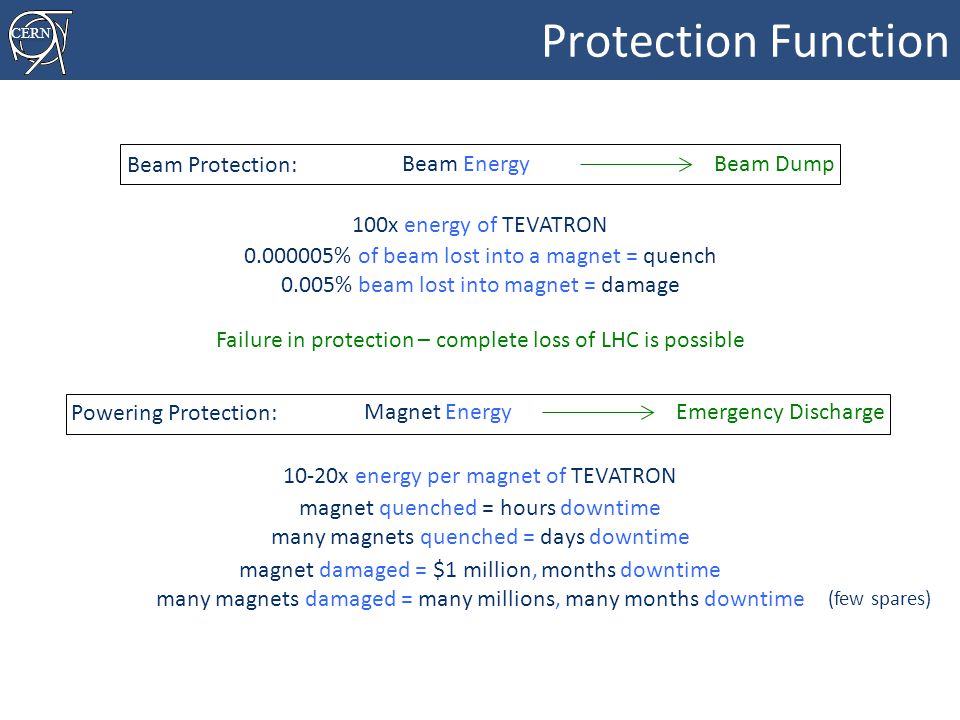 CERN

Protection Function

Beam Protection: Beam Energy → Beam Dump

100x energy of TEVATRON
0.000005% of beam lost into a magnet = quench
0.005% beam lost into magnet = damage

Failure in protection – complete loss of LHC is possible

Powering Protection: Magnet Energy → Emergency Discharge

10-20x energy per magnet of TEVATRON
magnet quenched = hours downtime
many magnets quenched = days downtime
magnet damaged = \$1 million, months downtime
many magnets damaged = many millions, many months downtime (few spares)